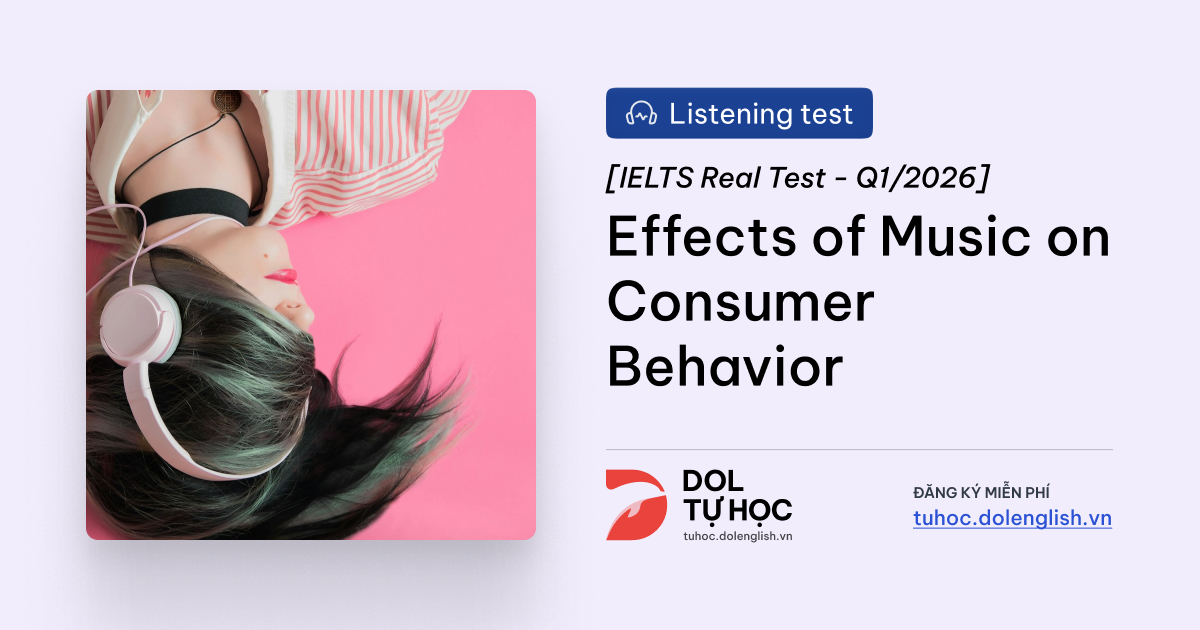 Listening test

[IELTS Real Test - Q1/2026]

Effects of Music on Consumer Behavior

DOL TỰ HỌC
tuhoc.dolenglish.vn

ĐĂNG KÝ MIỄN PHÍ
tuhoc.dolenglish.vn